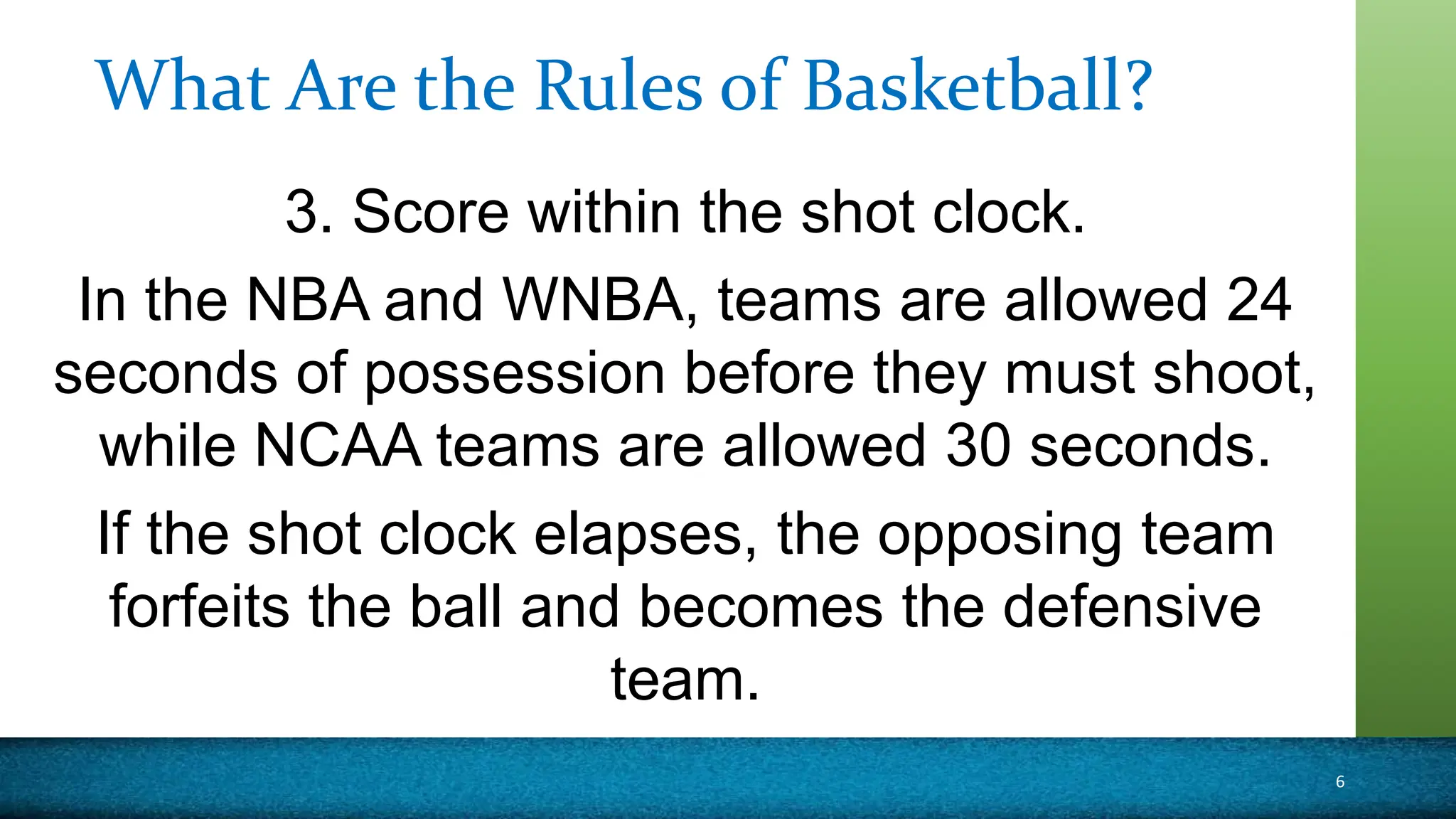 What Are the Rules of Basketball?

3. Score within the shot clock.

In the NBA and WNBA, teams are allowed 24 seconds of possession before they must shoot, while NCAA teams are allowed 30 seconds.

If the shot clock elapses, the opposing team forfeits the ball and becomes the defensive team.

6